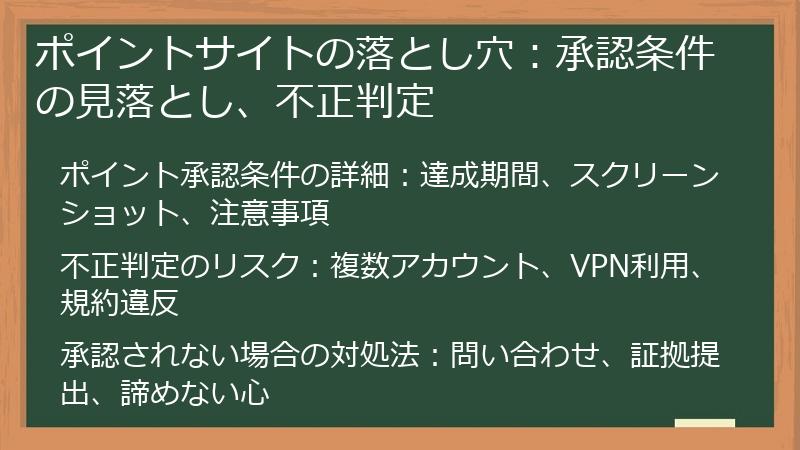 ポイントサイトの落とし穴：承認条件の見落とし、不正判定

ポイント承認条件の詳細：達成期間、スクリーンショット、注意事項

不正判定のリスク：複数アカウント、VPN利用、規約違反

承認されない場合の対処法：問い合わせ、証拠提出、諦めない心